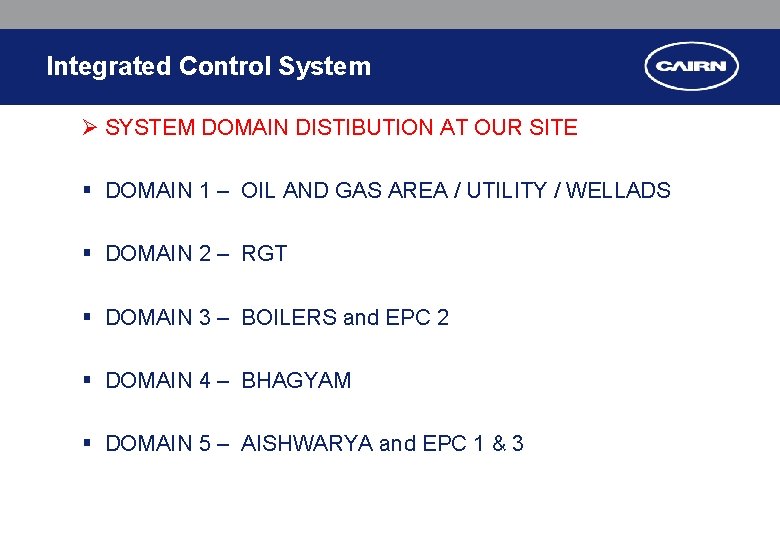 Integrated Control System

CAIRN

➢ SYSTEM DOMAIN DISTIBUTION AT OUR SITE

▪ DOMAIN 1 – OIL AND GAS AREA / UTILITY / WELLADS

▪ DOMAIN 2 – RGT

▪ DOMAIN 3 – BOILERS and EPC 2

▪ DOMAIN 4 – BHAGYAM

▪ DOMAIN 5 – AISHWARYA and EPC 1 & 3